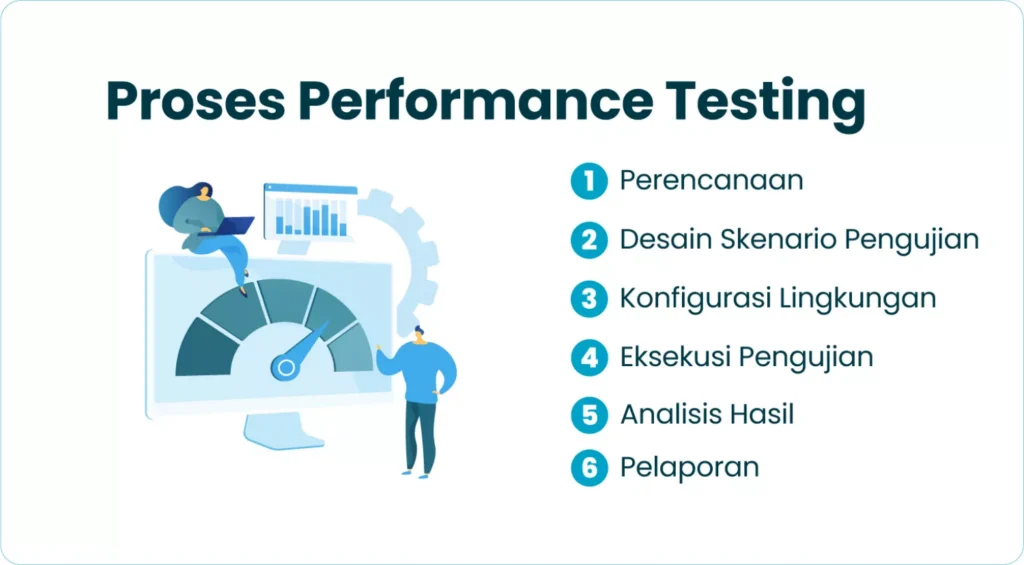 Proses Performance Testing

1 Perencanaan
2 Desain Skenario Pengujian
3 Konfigurasi Lingkungan
4 Eksekusi Pengujian
5 Analisis Hasil
6 Pelaporan